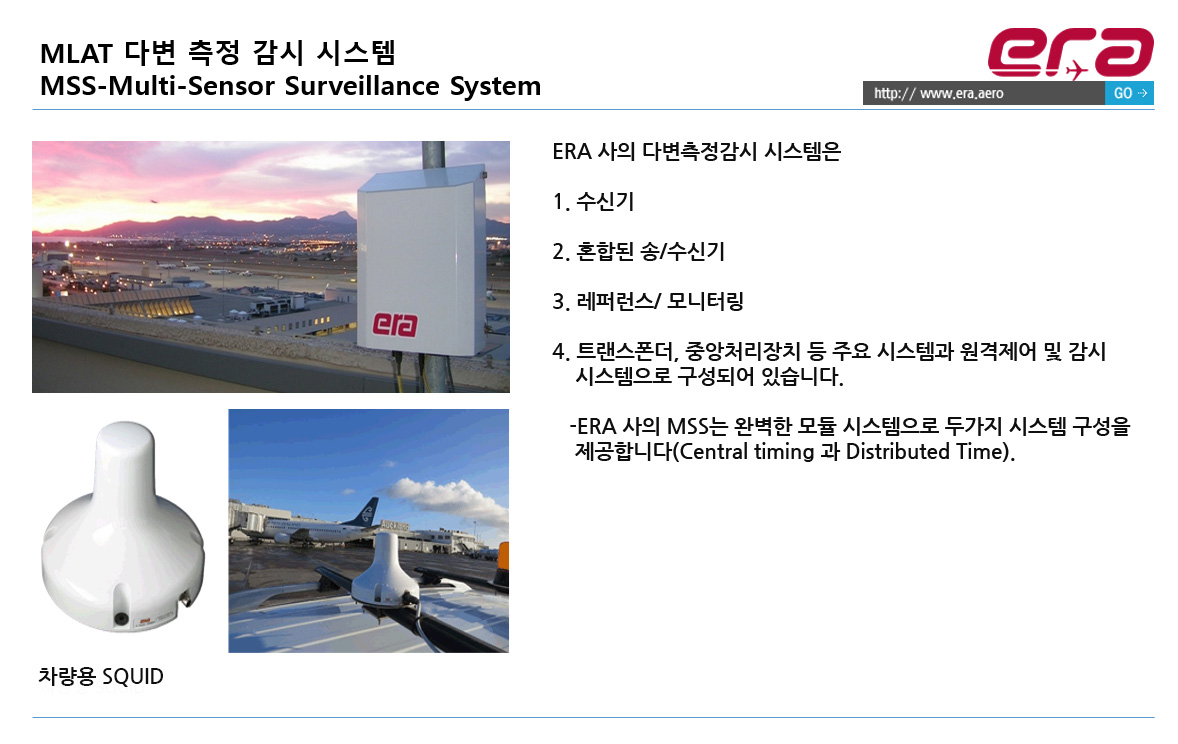 MLAT 다변 측정 감시 시스템
MSS-Multi-Sensor Surveillance System

era

http:// www.era.aero GO →

era

ERA 사의 다변측정감시 시스템은

1. 수신기

2. 혼합된 송/수신기

3. 레퍼런스/ 모니터링

4. 트랜스폰더, 중앙처리장치 등 주요 시스템과 원격제어 및 감시 시스템으로 구성되어 있습니다.

-ERA 사의 MSS는 완벽한 모듈 시스템으로 두가지 시스템 구성을 제공합니다(Central timing 과 Distributed Time).

차량용 SQUID